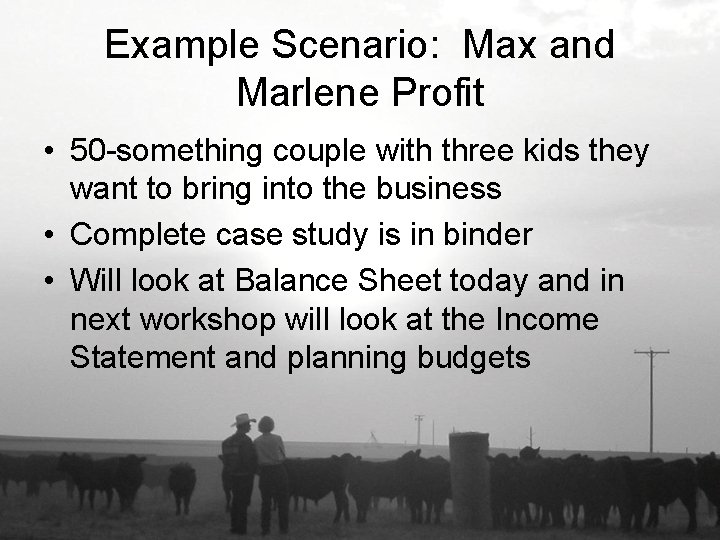 Example Scenario: Max and Marlene Profit

• 50-something couple with three kids they want to bring into the business
• Complete case study is in binder
• Will look at Balance Sheet today and in next workshop will look at the Income Statement and planning budgets